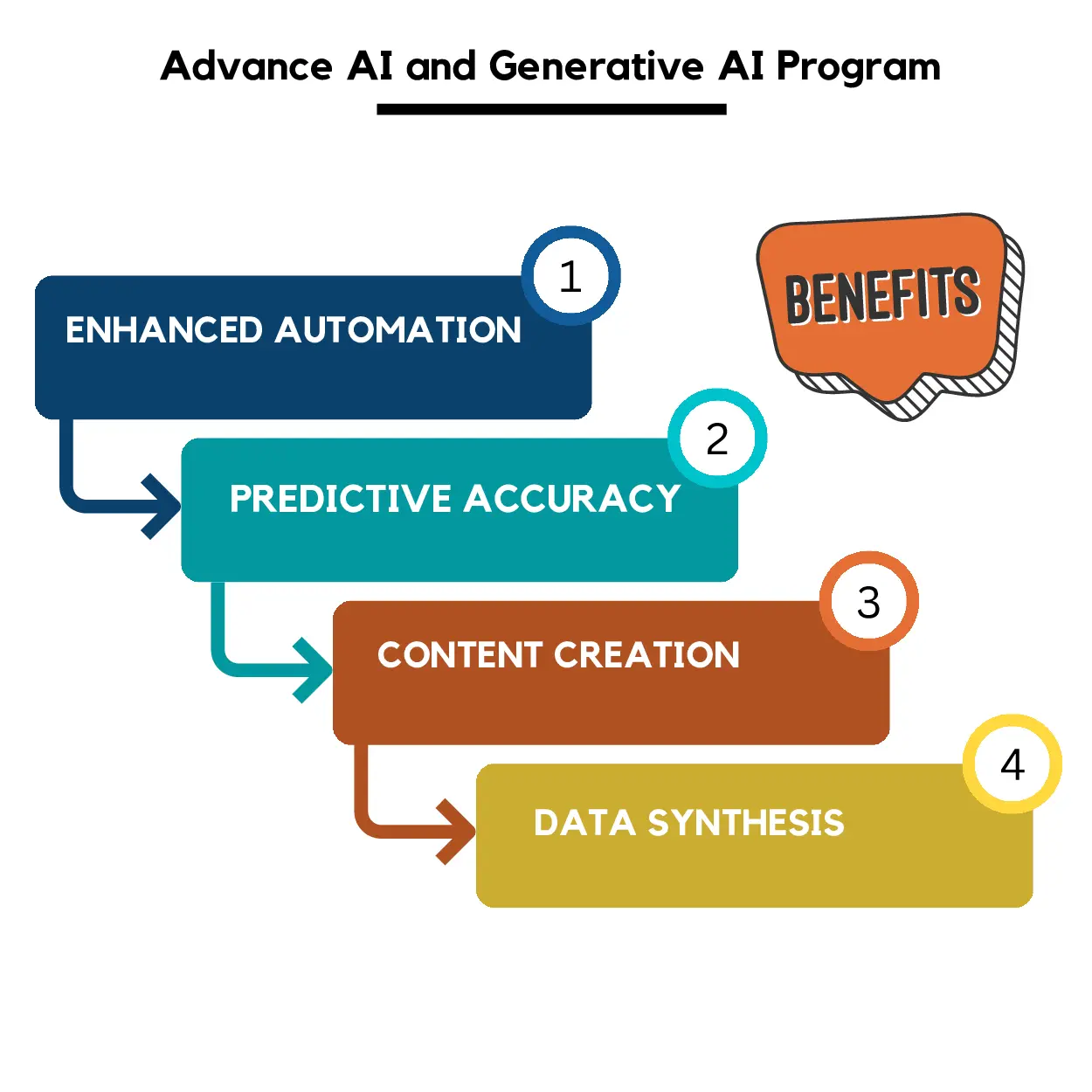 Advance AI and Generative AI Program

BENEFITS

1
ENHANCED AUTOMATION

2
PREDICTIVE ACCURACY

3
CONTENT CREATION

4
DATA SYNTHESIS